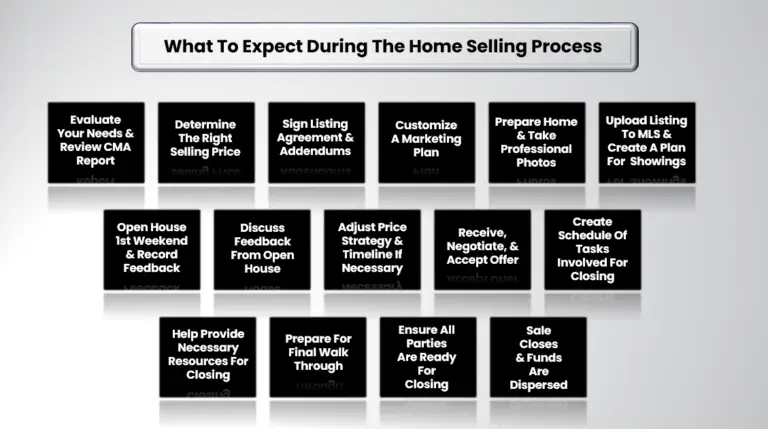 What To Expect During The Home Selling Process

Evaluate Your Needs & Review CMA Report

Determine The Right Selling Price

Sign Listing Agreement & Addendums

Customize A Marketing Plan

Prepare Home & Take Professional Photos

Upload Listing To MLS & Create A Plan For Showings

Open House 1st Weekend & Record Feedback

Discuss Feedback From Open House

Adjust Price Strategy & Timeline If Necessary

Receive, Negotiate, & Accept Offer

Create Schedule Of Tasks Involved For Closing

Help Provide Necessary Resources For Closing

Prepare For Final Walk Through

Ensure All Parties Are Ready For Closing

Sale Closes & Funds Are Dispersed